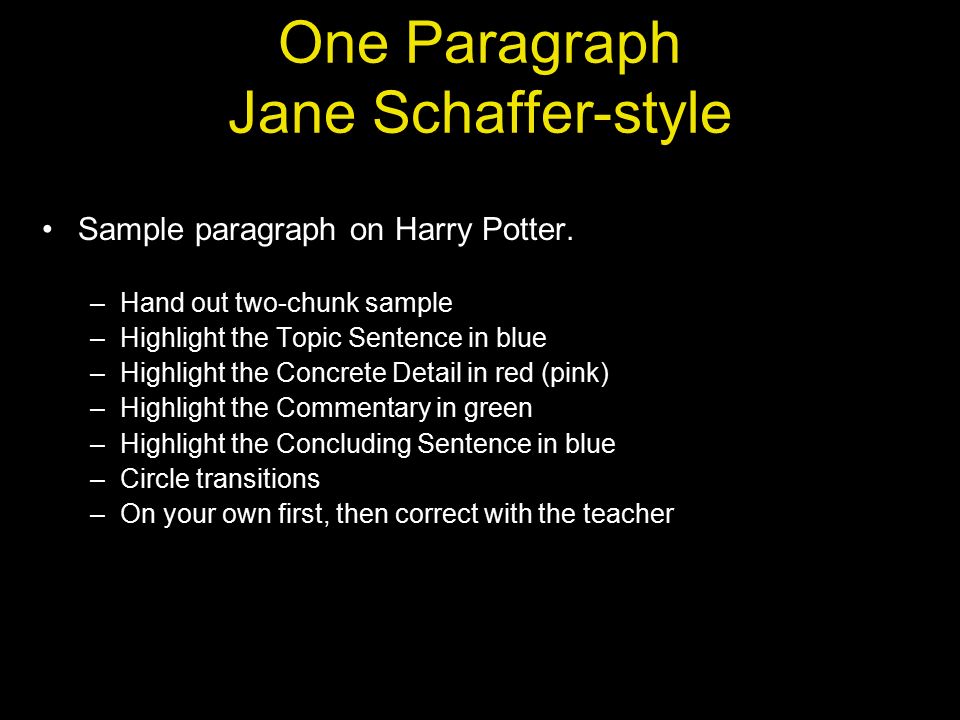 One Paragraph
Jane Schaffer-style

• Sample paragraph on Harry Potter.

– Hand out two-chunk sample
– Highlight the Topic Sentence in blue
– Highlight the Concrete Detail in red (pink)
– Highlight the Commentary in green
– Highlight the Concluding Sentence in blue
– Circle transitions
– On your own first, then correct with the teacher